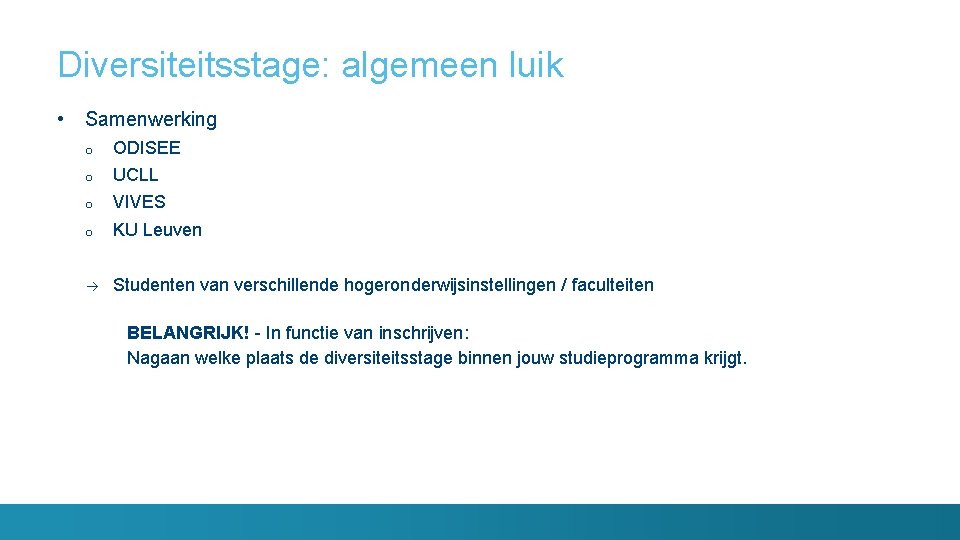 Diversiteitsstage: algemeen luik

• Samenwerking
o ODISEE
o UCLL
o VIVES
o KU Leuven

→ Studenten van verschillende hogeronderwijsinstellingen / faculteiten

BELANGRIJK! - In functie van inschrijven:
Nagaan welke plaats de diversiteitsstage binnen jouw studieprogramma krijgt.